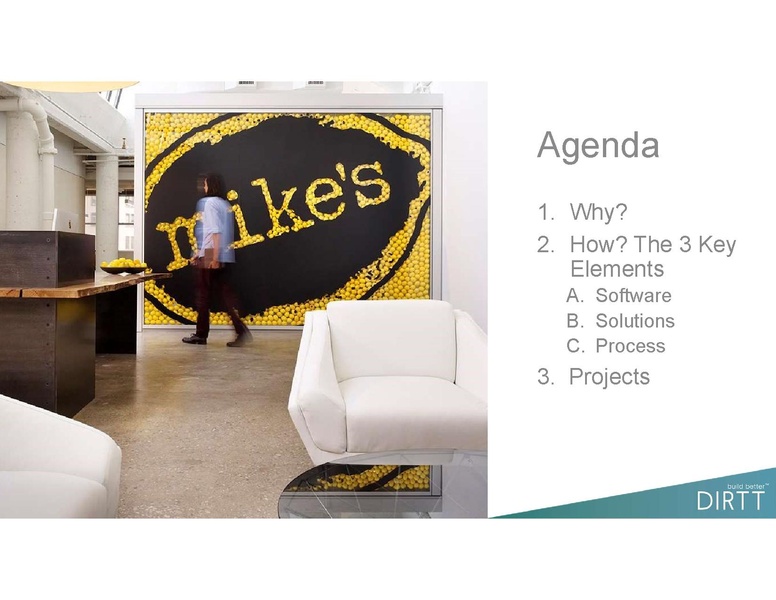 mike's

Agenda

1. Why?
2. How? The 3 Key Elements
A. Software
B. Solutions
C. Process
3. Projects

build better™
DIRTT